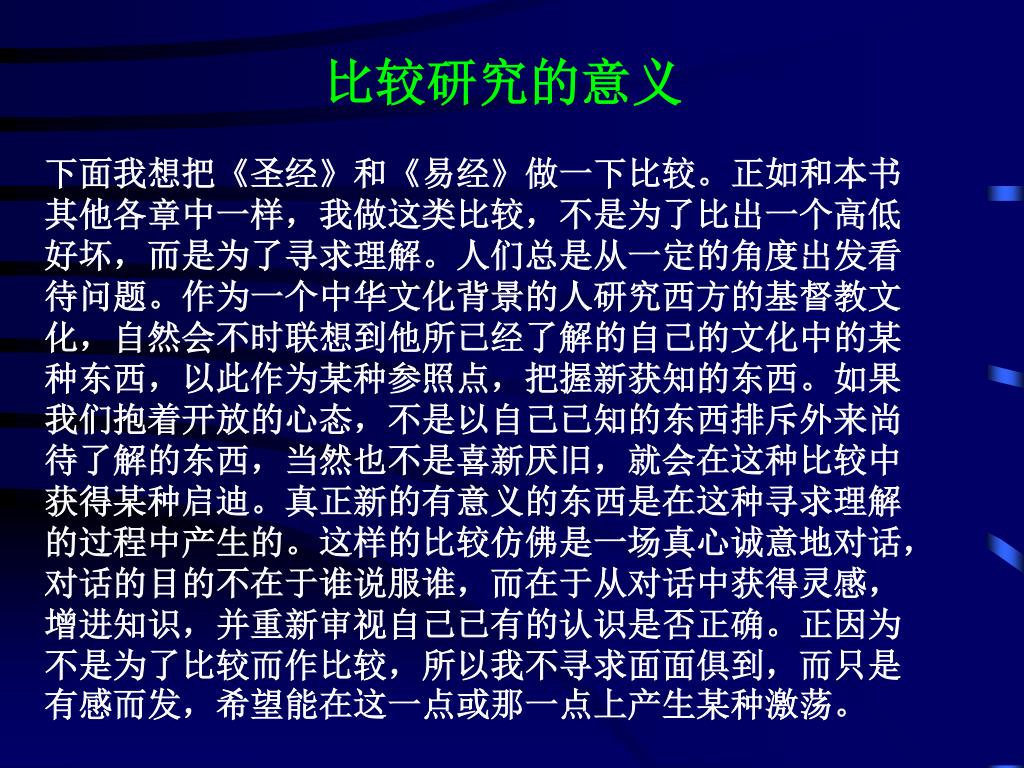 比较研究的意义

下面我想把《圣经》和《易经》做一下比较。正如和本书其他各章中一样，我做这类比较，不是为了比出一个高低好坏，而是为了寻求理解。人们总是从一定的角度出发看待问题。作为一个中华文化背景的人研究西方的基督教文化，自然会不时联想到他所已经了解的自己的文化中的某种东西，以此作为某种参照点，把握新获知的东西。如果我们抱着开放的心态，不是以自己已知的东西排斥外来尚待了解的东西，当然也不是喜新厌旧，就会在这种比较中获得某种启迪。真正新的有意义的东西是在这种寻求理解的过程中产生的。这样的比较仿佛是一场真心诚意地对话，对话的目的不在于谁说服谁，而在于从对话中获得灵感，增进知识，并重新审视自己已有的认识是否正确。正因为不是为了比较而作比较，所以我不寻求面面俱到，而只是有感而发，希望能在这一点或那一点上产生某种激荡。